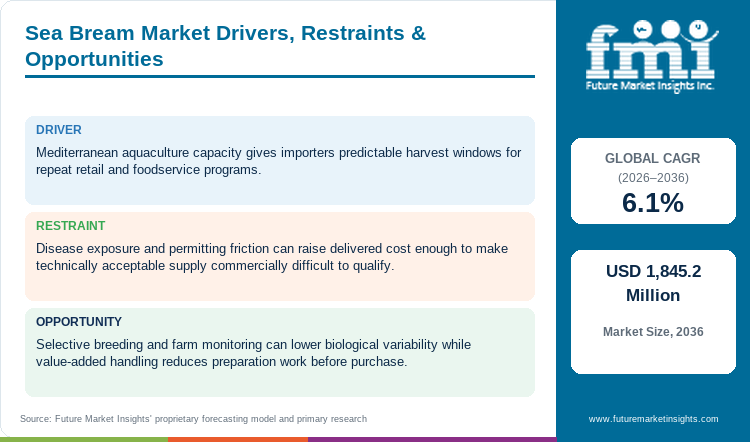 Sea Bream Market Drivers, Restraints & Opportunities

DRIVER

Mediterranean aquaculture capacity gives importers predictable harvest windows for repeat retail and foodservice programs.

RESTRAINT

Disease exposure and permitting friction can raise delivered cost enough to make technically acceptable supply commercially difficult to qualify.

OPPORTUNITY

Selective breeding and farm monitoring can lower biological variability while value-added handling reduces preparation work before purchase.

Source: Future Market Insights' proprietary forecasting model and primary research

fmi
Future Market Insights Inc.

GLOBAL CAGR
(2026–2036)
6.1%

USD 1,845.2 Million

Market Size, 2036

www.futuremarketinsights.com